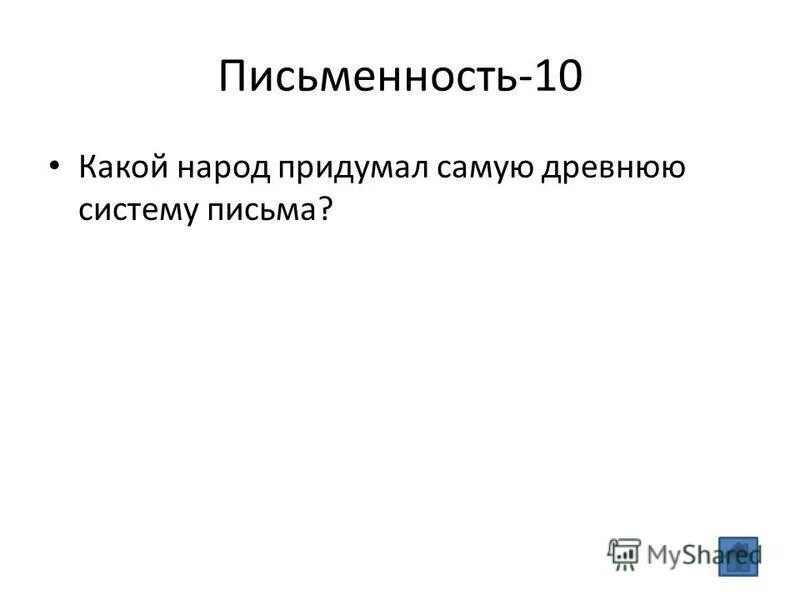 Письменность-10

• Какой народ придумал самую древнюю систему письма?

MyShared